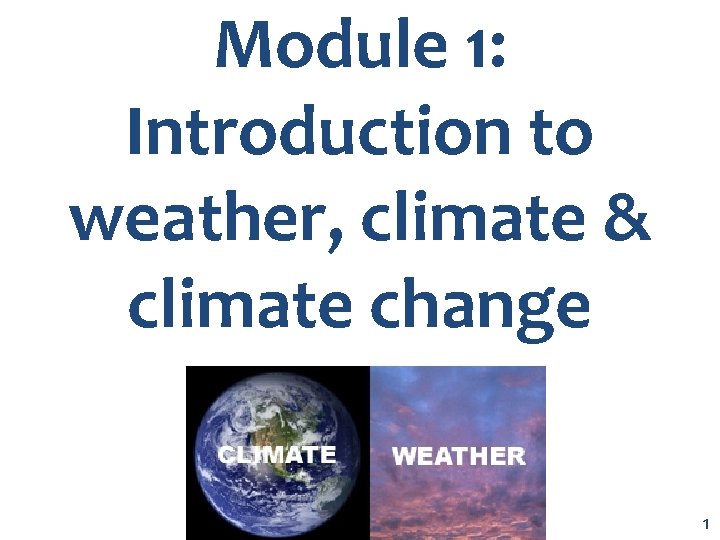 Module 1: Introduction to weather, climate & climate change

CLIMATE

WEATHER

1